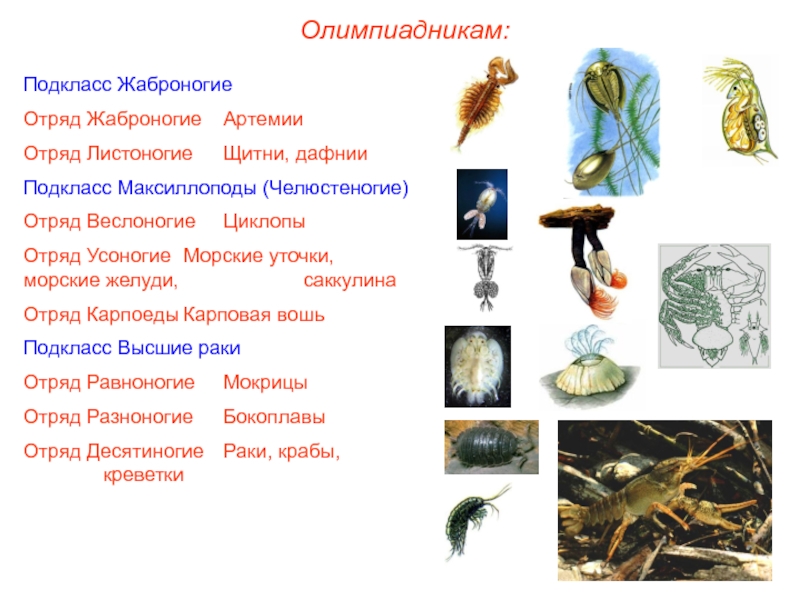 Олимпиадникам:

Подкласс Жаброногие

Отряд Жаброногие Артемии

Отряд Листоногие Щитни, дафнии

Подкласс Максиллоподы (Челюстеногие)

Отряд Веслоногие Циклопы

Отряд Усоногие Морские уточки, морские желуди, саккулина

Отряд Карпоеды Карповая вошь

Подкласс Высшие раки

Отряд Равноногие Мокрицы

Отряд Разноногие Бокоплавы

Отряд Десятиногие Раки, крабы, креветки